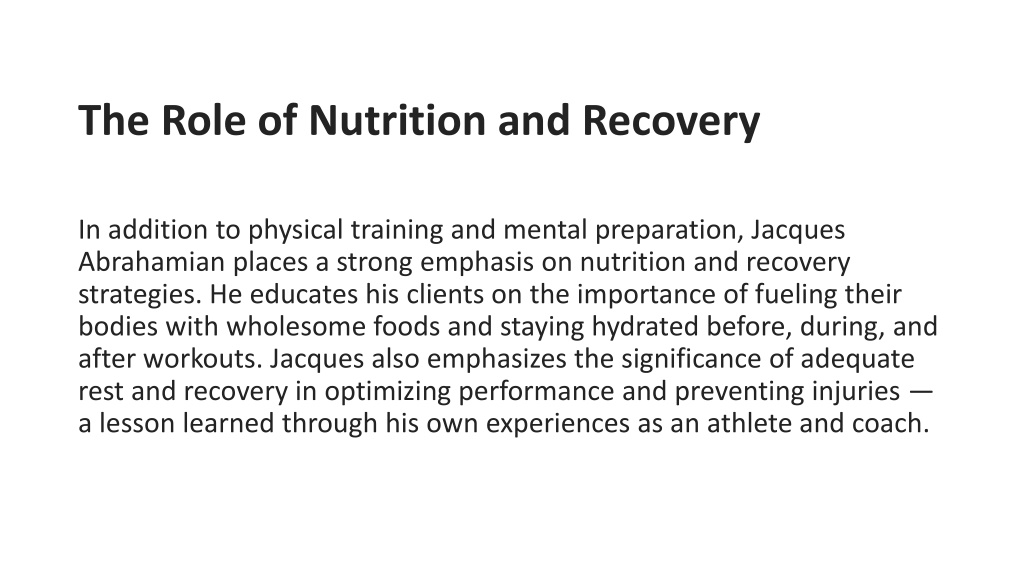 The Role of Nutrition and Recovery

In addition to physical training and mental preparation, Jacques Abrahamian places a strong emphasis on nutrition and recovery strategies. He educates his clients on the importance of fueling their bodies with wholesome foods and staying hydrated before, during, and after workouts. Jacques also emphasizes the significance of adequate rest and recovery in optimizing performance and preventing injuries — a lesson learned through his own experiences as an athlete and coach.